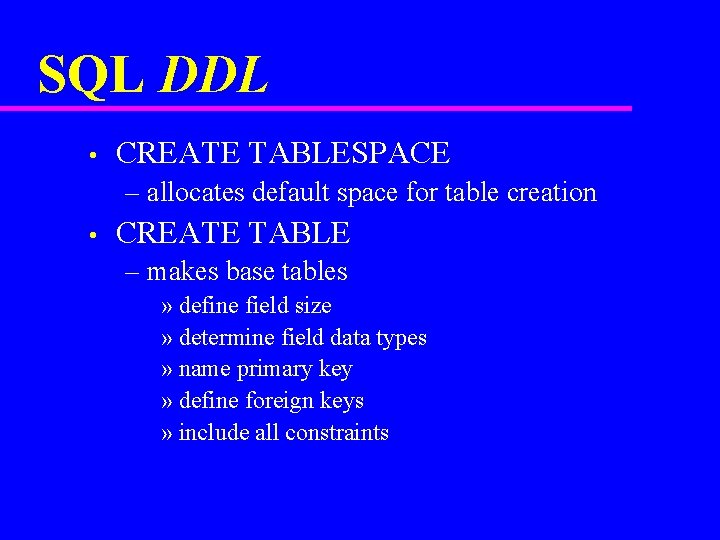 SQL DDL

• CREATE TABLESPACE
– allocates default space for table creation
• CREATE TABLE
– makes base tables
» define field size
» determine field data types
» name primary key
» define foreign keys
» include all constraints